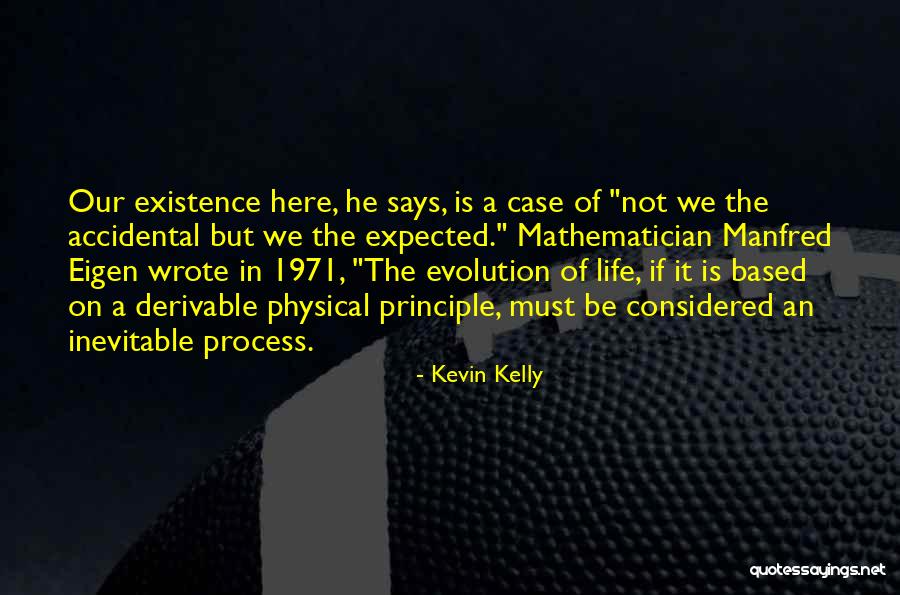 Our existence here, he says, is a case of "not we the accidental but we the expected." Mathematician Manfred Eigen wrote in 1971, "The evolution of life, if it is based on a derivable physical principle, must be considered an inevitable process.

- Kevin Kelly

quotessayings.net